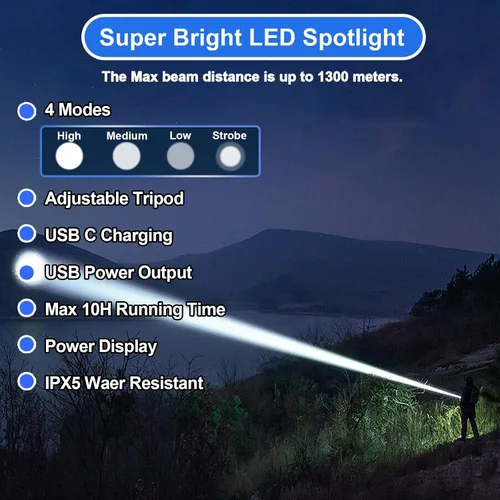 Super Bright LED Spotlight

The Max beam distance is up to 1300 meters.

4 Modes

High Medium Low Strobe

Adjustable Tripod

USB C Charging

USB Power Output

Max 10H Running Time

Power Display

IPX5 Waer Resistant